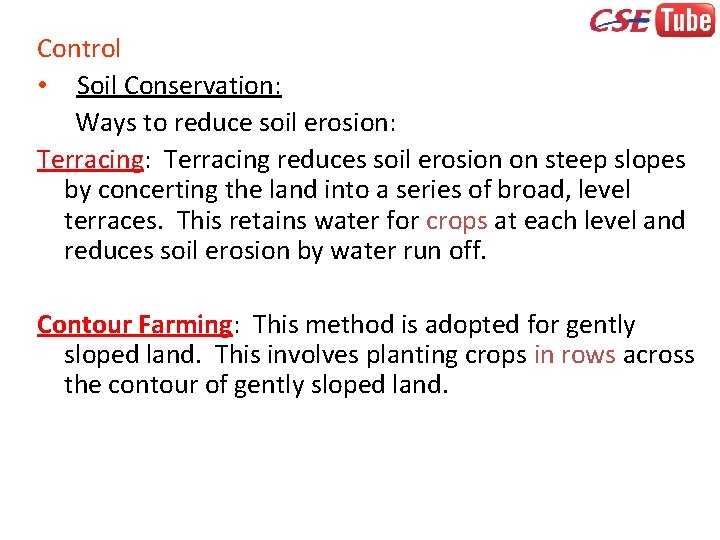 CSE Tube

Control

• Soil Conservation:

Ways to reduce soil erosion:

Terracing: Terracing reduces soil erosion on steep slopes by concerting the land into a series of broad, level terraces. This retains water for crops at each level and reduces soil erosion by water run off.

Contour Farming: This method is adopted for gently sloped land. This involves planting crops in rows across the contour of gently sloped land.